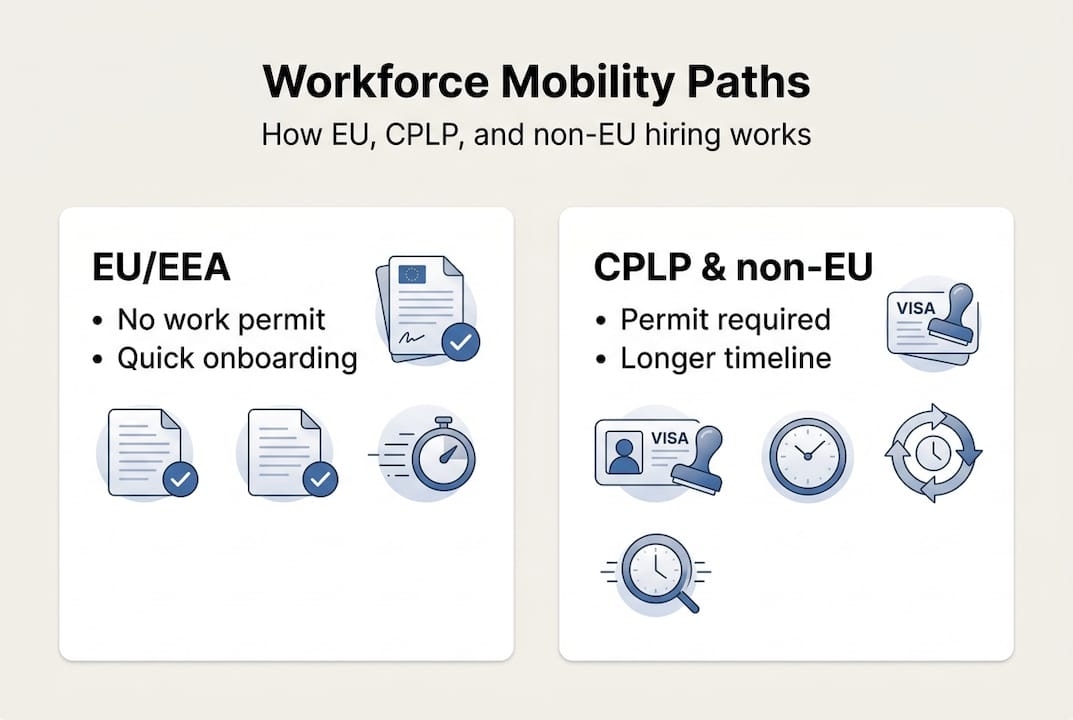 Workforce Mobility Paths

How EU, CPLP, and non-EU hiring works

EU/EEA

• No work permit
• Quick onboarding

CPLP & non-EU

• Permit required
• Longer timeline

VISA

VISA